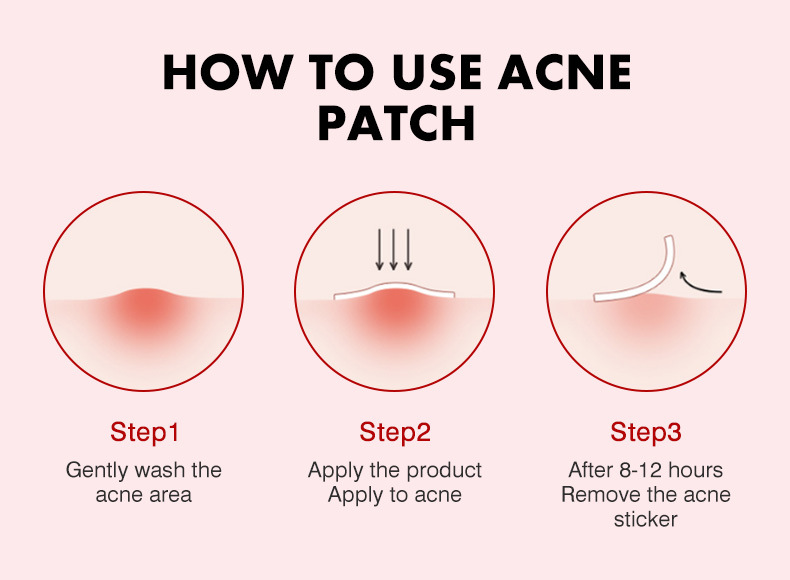 HOW TO USE ACNE PATCH

Step1
Gently wash the acne area

Step2
Apply the product
Apply to acne

Step3
After 8-12 hours
Remove the acne sticker